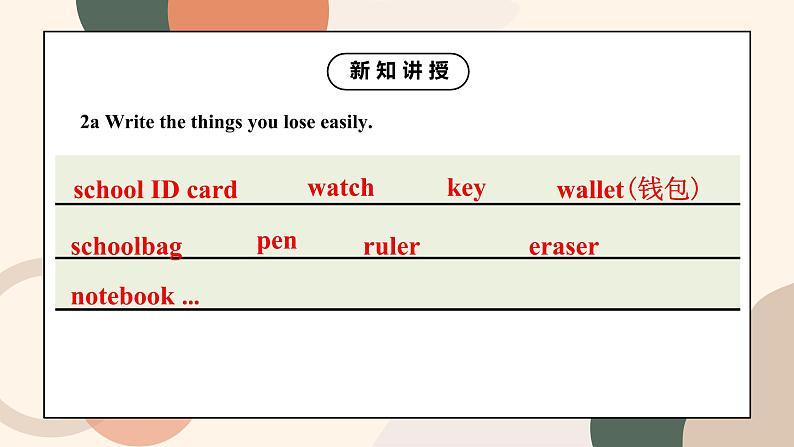 新知讲授

2a Write the things you lose easily.

school ID card watch key wallet（钱包）

schoolbag pen ruler eraser

notebook ...